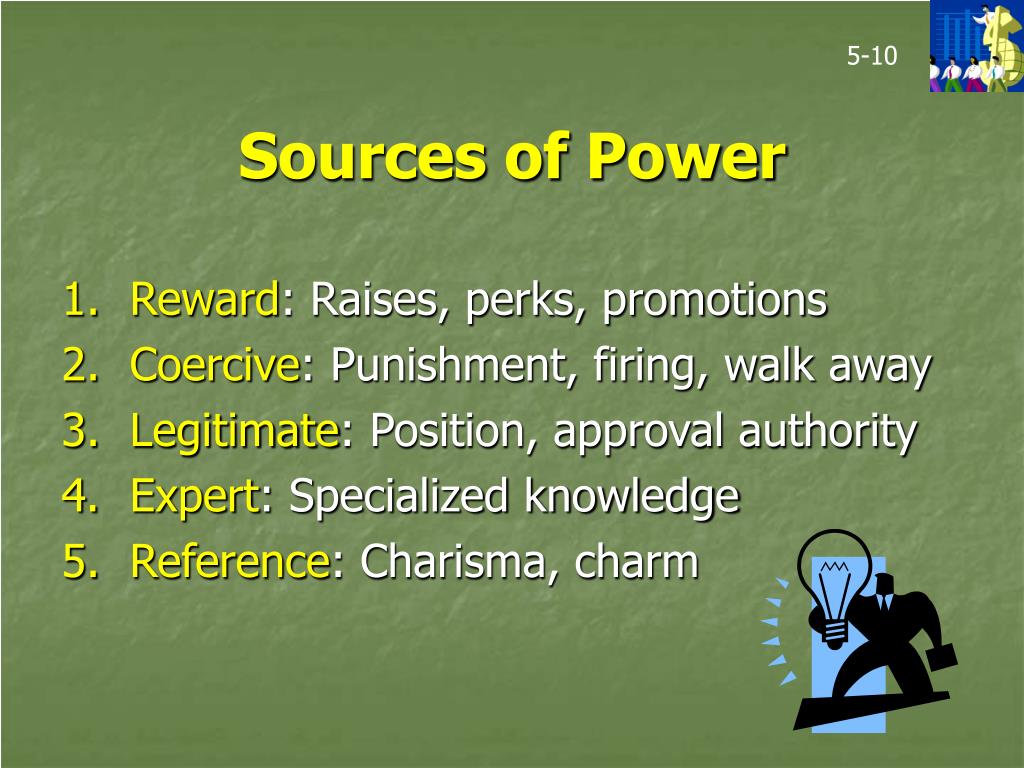 5-10

Sources of Power

1. Reward: Raises, perks, promotions
2. Coercive: Punishment, firing, walk away
3. Legitimate: Position, approval authority
4. Expert: Specialized knowledge
5. Reference: Charisma, charm